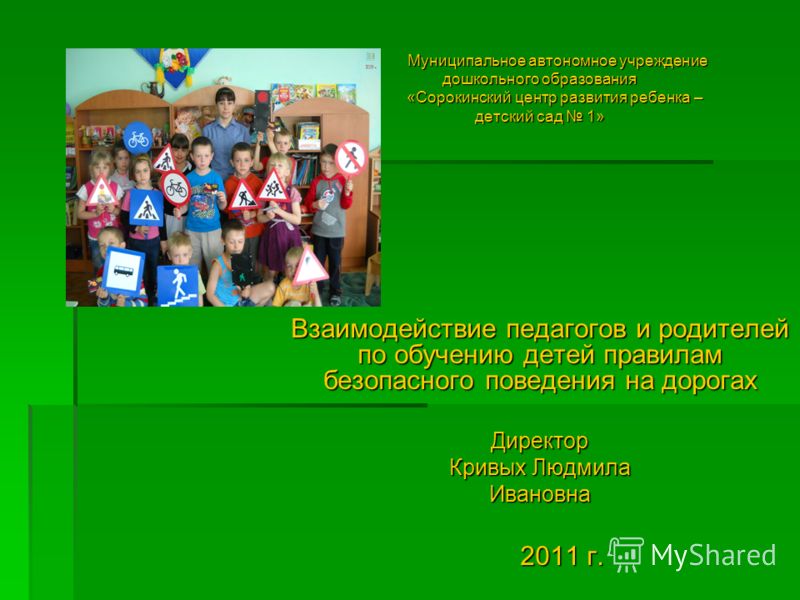 Муниципальное автономное учреждение дошкольного образования «Сорокинский центр развития ребенка – детский сад № 1»

Взаимодействие педагогов и родителей по обучению детей правилам безопасного поведения на дорогах

Директор
Кривых Людмила Ивановна

2011 г.

MyShared